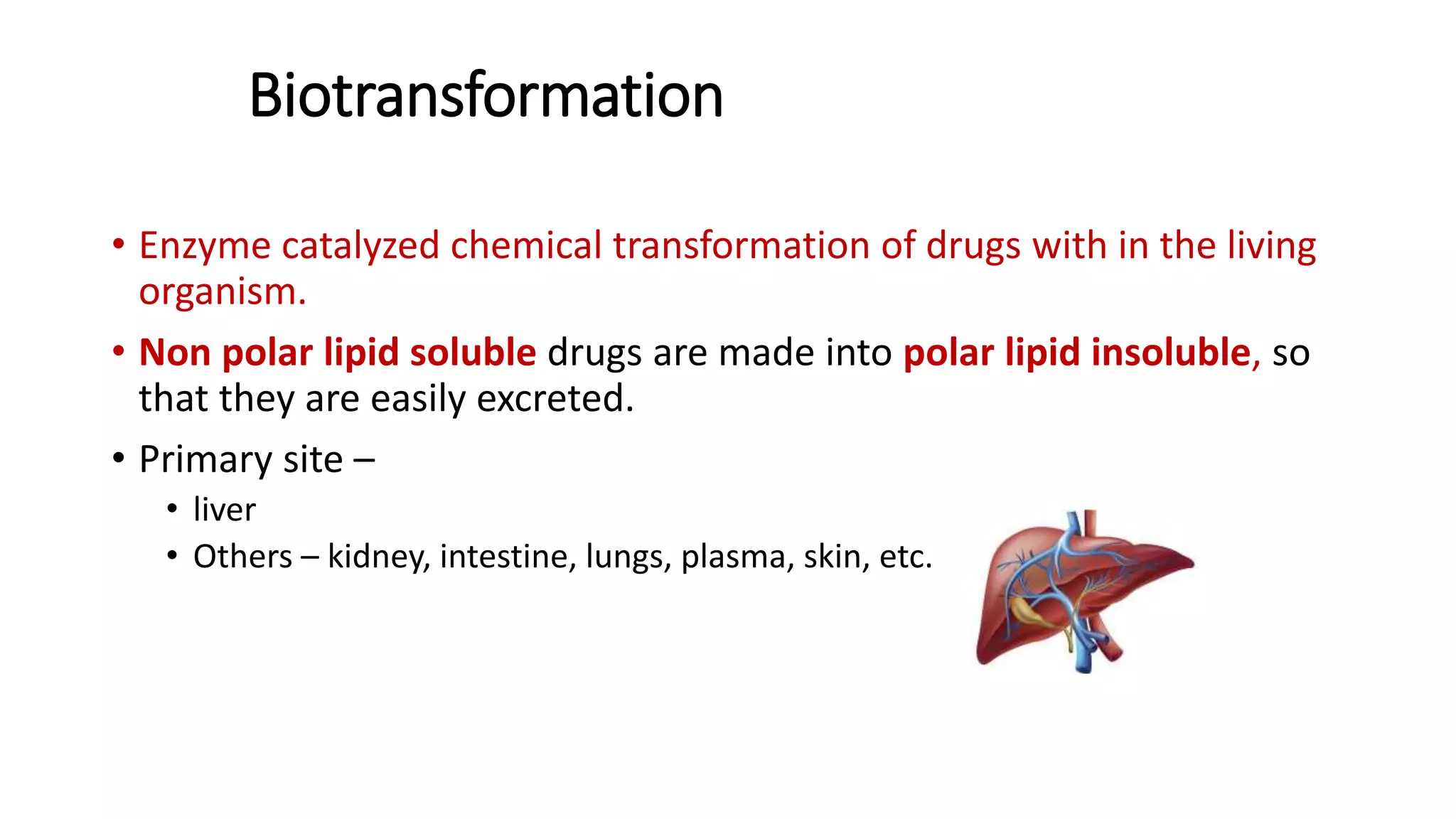 Biotransformation

• Enzyme catalyzed chemical transformation of drugs with in the living organism.

• Non polar lipid soluble drugs are made into polar lipid insoluble, so that they are easily excreted.

• Primary site –
  • liver
  • Others – kidney, intestine, lungs, plasma, skin, etc.